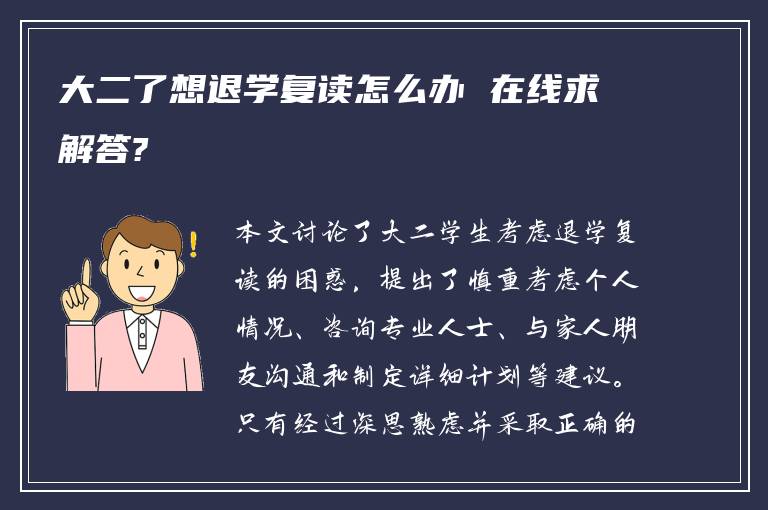 大二了想退学复读怎么办 在线求解答?

本文讨论了大二学生考虑退学复读的困惑，提出了慎重考虑个人情况、咨询专业人士、与家人朋友沟通和制定详细计划等建议。只有经过深思熟虑并采取正确的